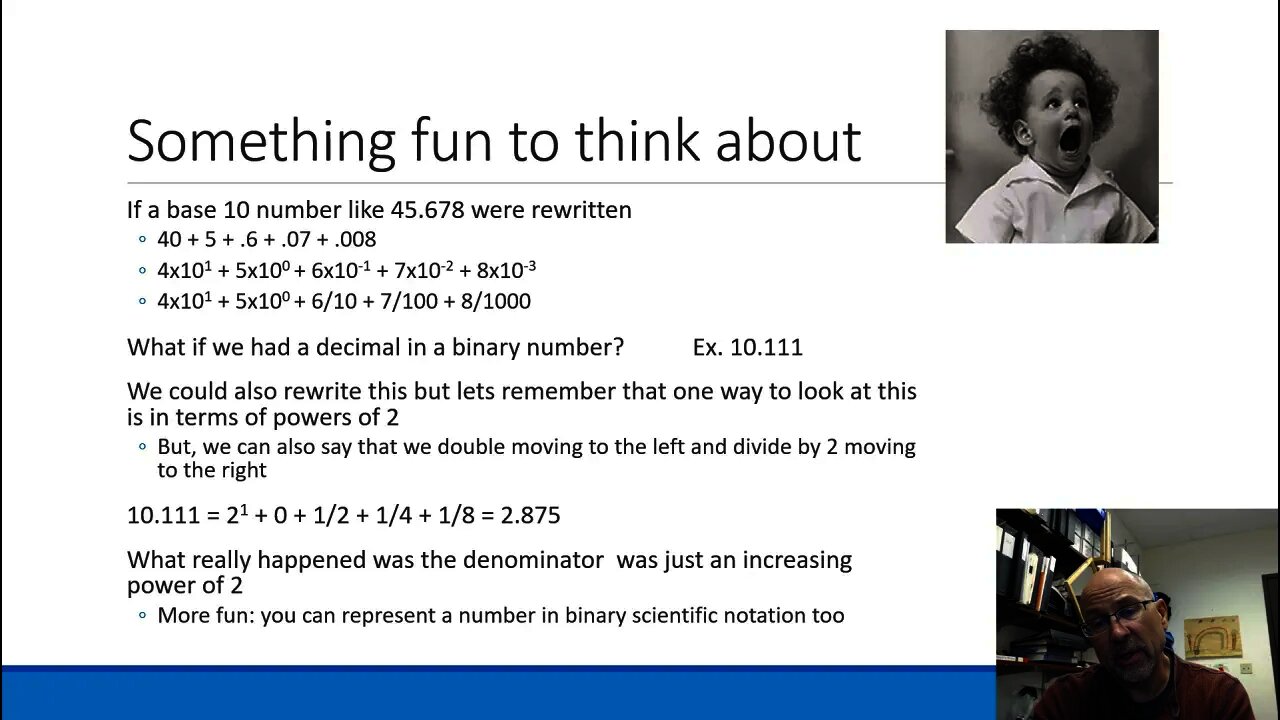 Something fun to think about

If a base 10 number like 45.678 were rewritten

◦ 40 + 5 + .6 + .07 + .008
◦ $4x10^1 + 5x10^0 + 6x10^{-1} + 7x10^{-2} + 8x10^{-3}$
◦ $4x10^1 + 5x10^0 + 6/10 + 7/100 + 8/1000$

What if we had a decimal in a binary number? Ex. 10.111

We could also rewrite this but lets remember that one way to look at this is in terms of powers of 2

◦ But, we can also say that we double moving to the left and divide by 2 moving to the right

$10.111 = 2^1 + 0 + 1/2 + 1/4 + 1/8 = 2.875$

What really happened was the denominator was just an increasing power of 2

◦ More fun: you can represent a number in binary scientific notation too